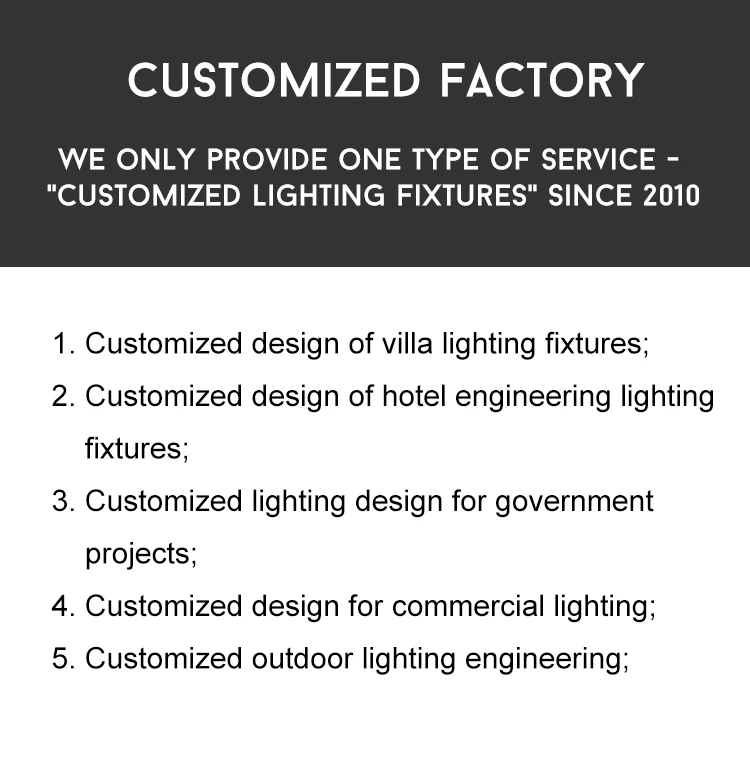 CUSTOMIZED FACTORY

WE ONLY PROVIDE ONE TYPE OF SERVICE - "CUSTOMIZED LIGHTING FIXTURES" SINCE 2010

1. Customized design of villa lighting fixtures;
2. Customized design of hotel engineering lighting fixtures;
3. Customized lighting design for government projects;
4. Customized design for commercial lighting;
5. Customized outdoor lighting engineering;